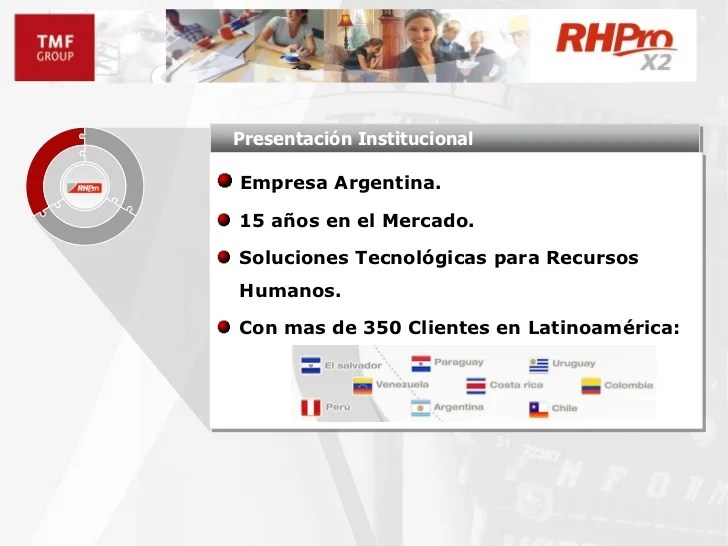 TMF GROUP

RHPro X2

RHPro

Presentación Institucional

Empresa Argentina.

15 años en el Mercado.

Soluciones Tecnológicas para Recursos Humanos.

Con mas de 350 Clientes en Latinoamérica:

El salvador
Paraguay
Uruguay
Venezuela
Costa rica
Colombia
Perú
Argentina
Chile